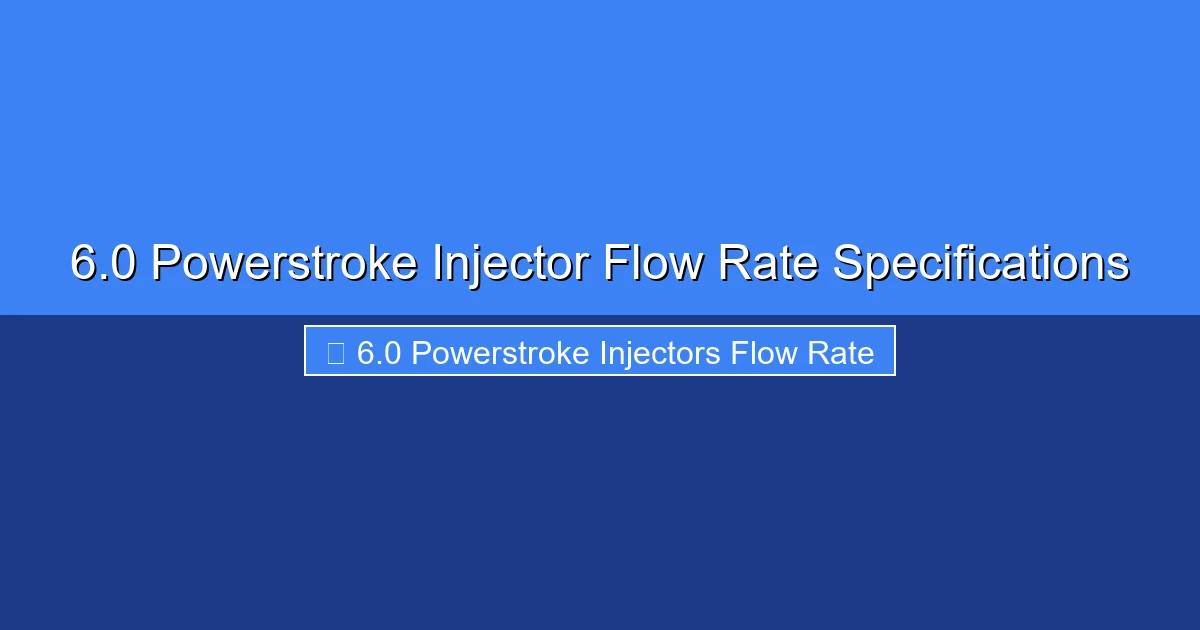 6.0 Powerstroke Injector Flow Rate Specifications

6.0 Powerstroke Injectors Flow Rate